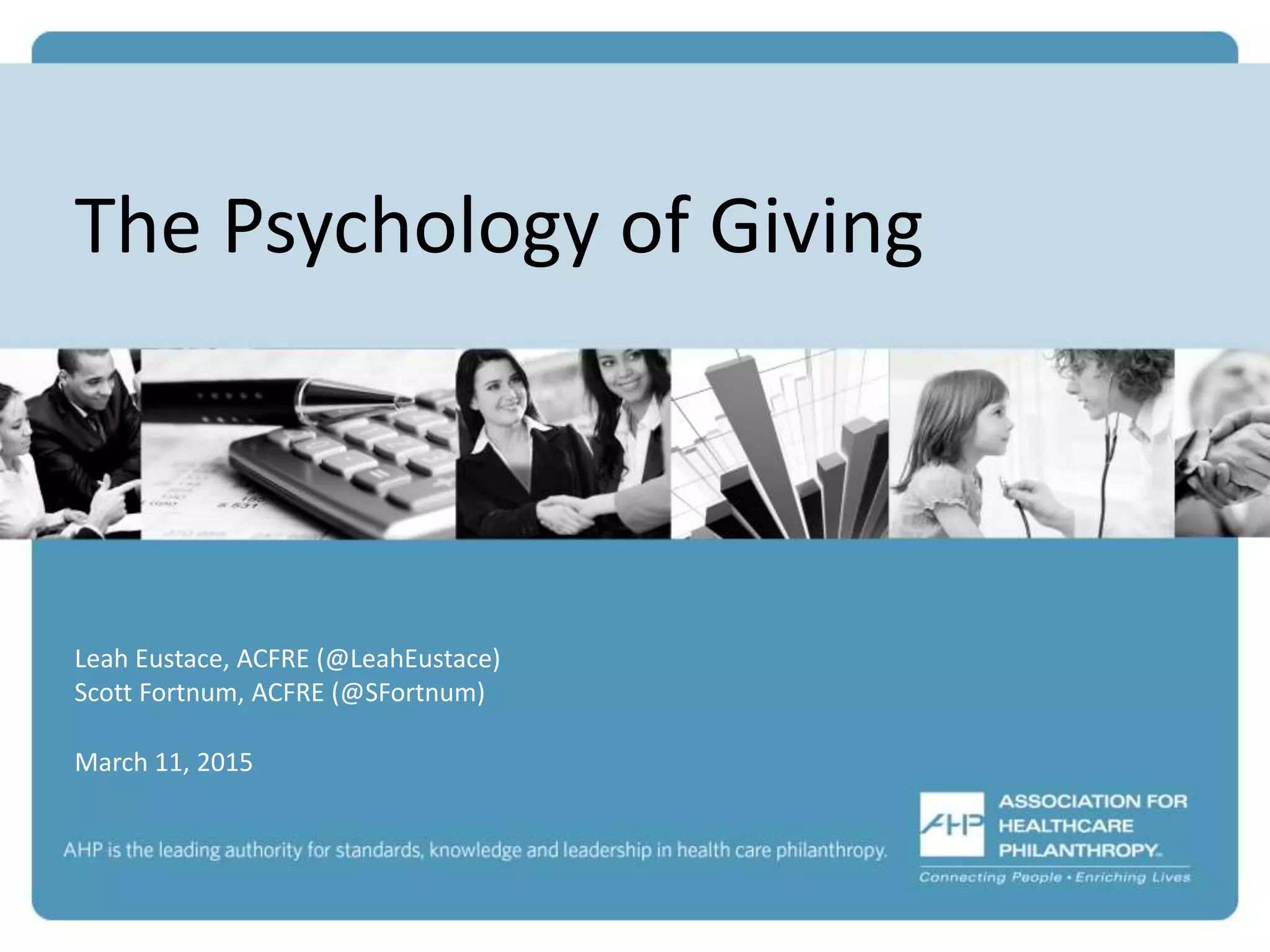 The Psychology of Giving

Leah Eustace, ACFRE (@LeahEustace)
Scott Fortnum, ACFRE (@SFortnum)

March 11, 2015

AHP is the leading authority for standards, knowledge and leadership in health care philanthropy.

AHP ASSOCIATION FOR HEALTHCARE PHILANTHROPY

Connecting People • Enriching Lives